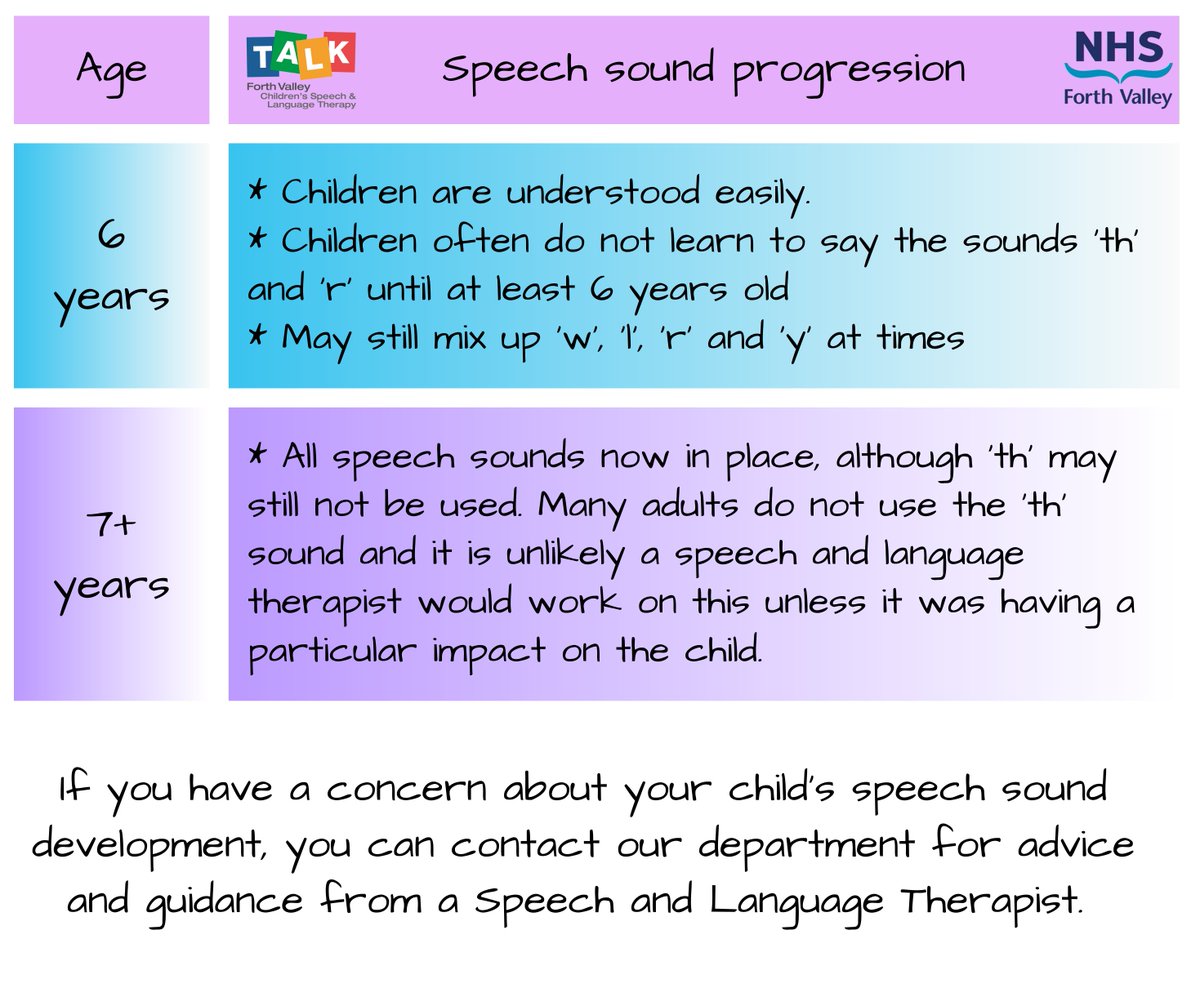 | Age | TALK Forth Valley Children's Speech & Language Therapy Speech sound progression NHS Forth Valley |
|---|---|
| 6 years | * Children are understood easily. * Children often do not learn to say the sounds 'th' and 'r' until at least 6 years old * May still mix up 'w', 'l', 'r' and 'y' at times |
| 7+ years | * All speech sounds now in place, although 'th' may still not be used. Many adults do not use the 'th' sound and it is unlikely a speech and language therapist would work on this unless it was having a particular impact on the child. |

If you have a concern about your child's speech sound development, you can contact our department for advice and guidance from a Speech and Language Therapist.